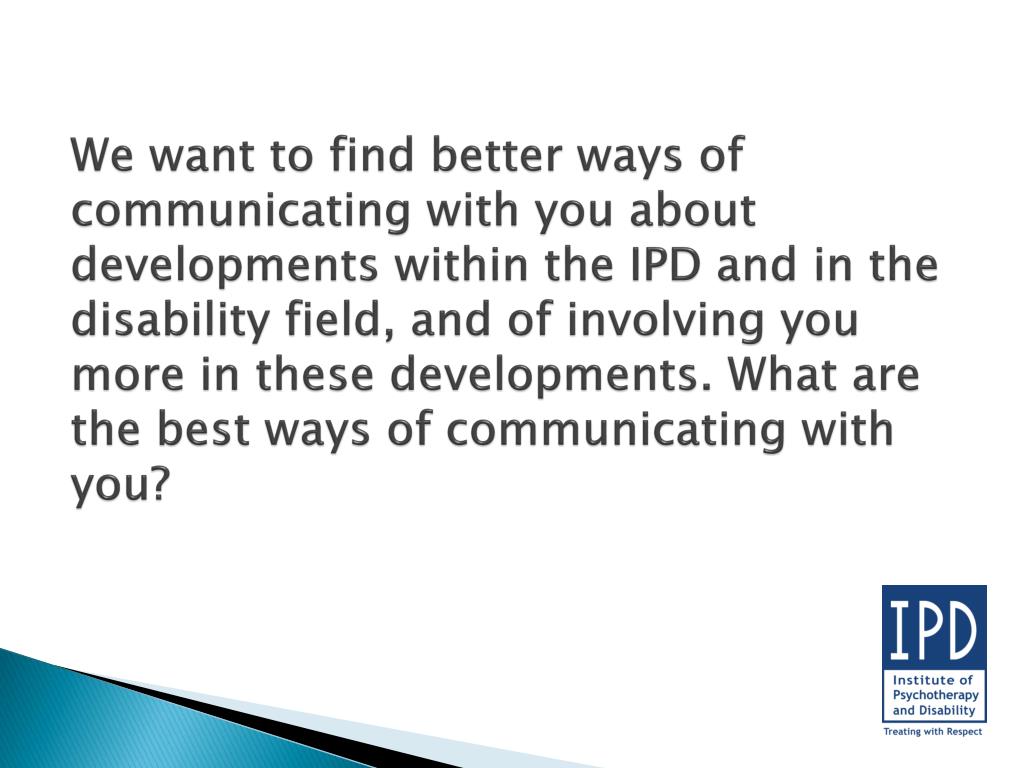 We want to find better ways of communicating with you about developments within the IPD and in the disability field, and of involving you more in these developments. What are the best ways of communicating with you?

IPD
Institute of Psychotherapy and Disability
Treating with Respect